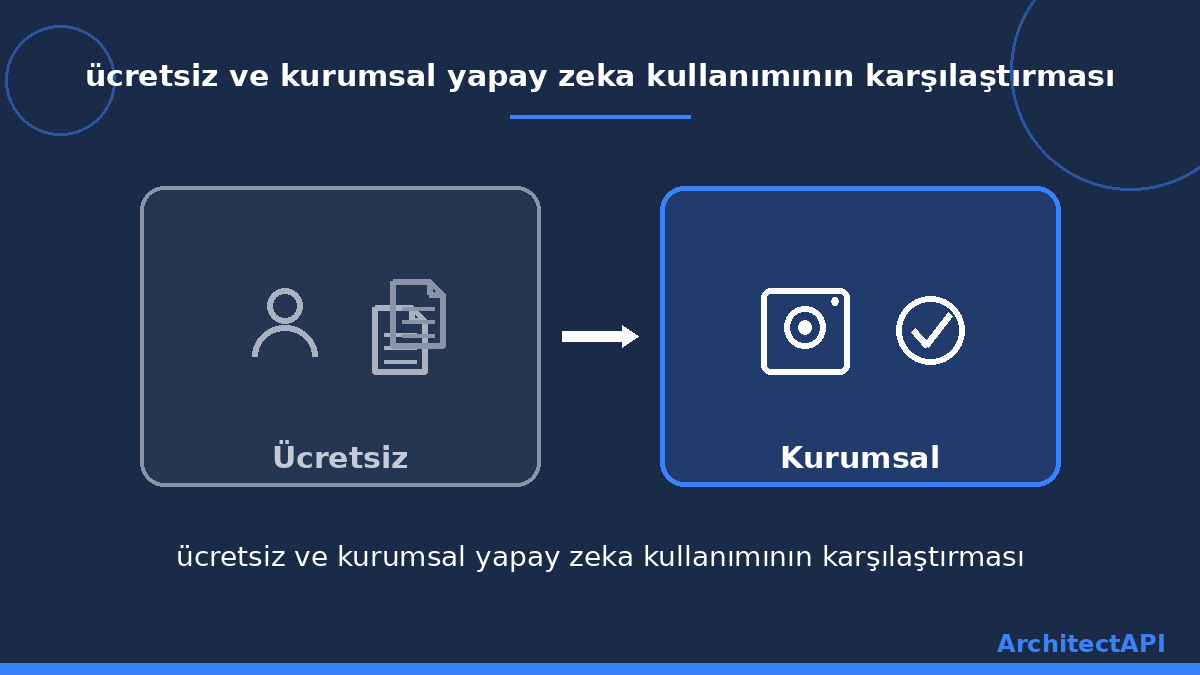 ücretsiz ve kurumsal yapay zeka kullanımının karşılaştırması

Ücretsiz

Kurumsal

ücretsiz ve kurumsal yapay zeka kullanımının karşılaştırması

ArchitectAPI